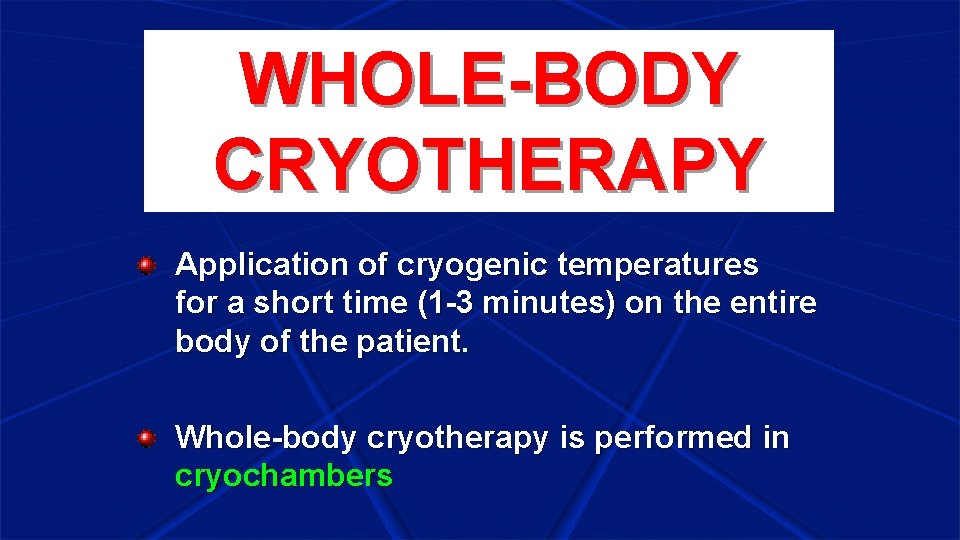 WHOLE-BODY CRYOTHERAPY

Application of cryogenic temperatures for a short time (1-3 minutes) on the entire body of the patient.

Whole-body cryotherapy is performed in cryochambers